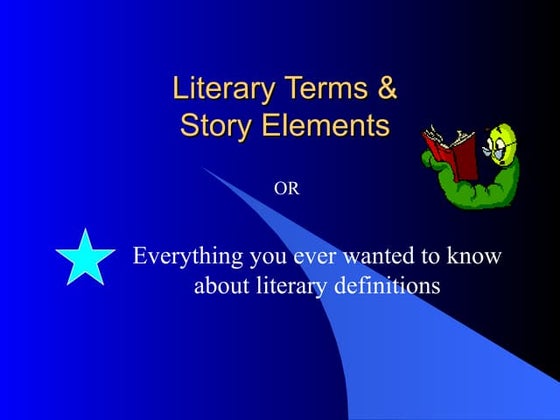 Literary Terms & Story Elements

OR

Everything you ever wanted to know about literary definitions